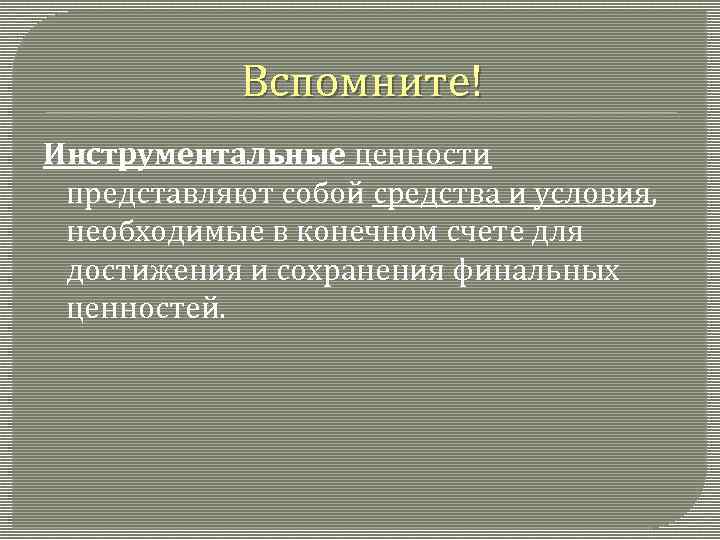 Вспомните!

Инструментальные ценности представляют собой средства и условия, необходимые в конечном счете для достижения и сохранения финальных ценностей.